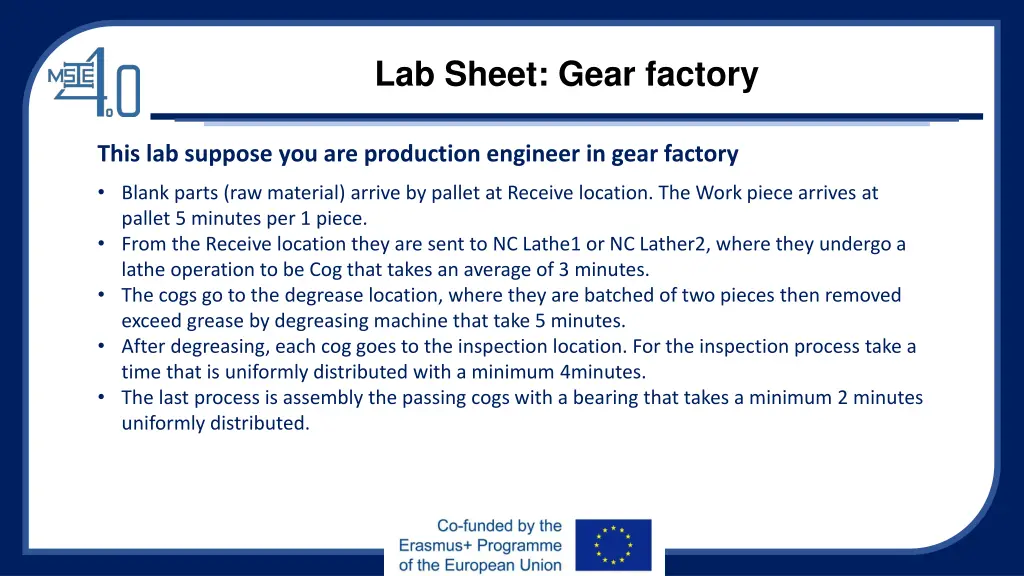 MSIE 4.0

Lab Sheet: Gear factory

This lab suppose you are production engineer in gear factory

• Blank parts (raw material) arrive by pallet at Receive location. The Work piece arrives at pallet 5 minutes per 1 piece.
• From the Receive location they are sent to NC Lathe1 or NC Lather2, where they undergo a lathe operation to be Cog that takes an average of 3 minutes.
• The cogs go to the degrease location, where they are batched of two pieces then removed exceed grease by degreasing machine that take 5 minutes.
• After degreasing, each cog goes to the inspection location. For the inspection process take a time that is uniformly distributed with a minimum 4minutes.
• The last process is assembly the passing cogs with a bearing that takes a minimum 2 minutes uniformly distributed.

Co-funded by the Erasmus+ Programme of the European Union